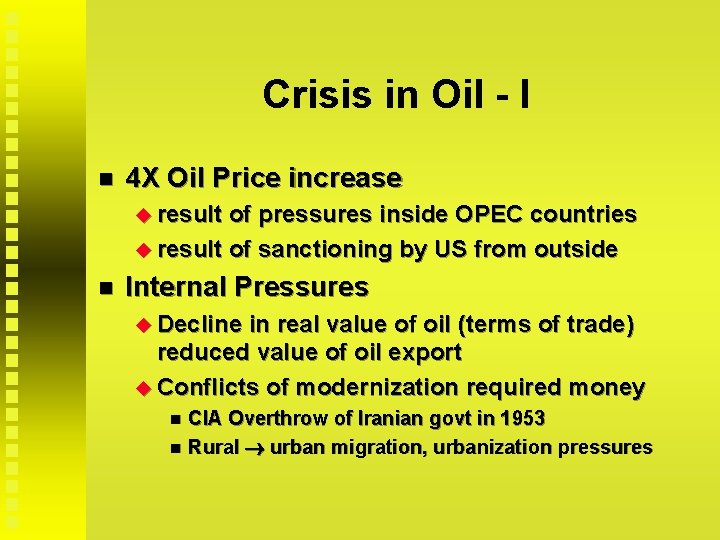 Crisis in Oil - I

4X Oil Price increase

result of pressures inside OPEC countries

result of sanctioning by US from outside

Internal Pressures

Decline in real value of oil (terms of trade) reduced value of oil export

Conflicts of modernization required money

CIA Overthrow of Iranian govt in 1953

Rural $\rightarrow$ urban migration, urbanization pressures